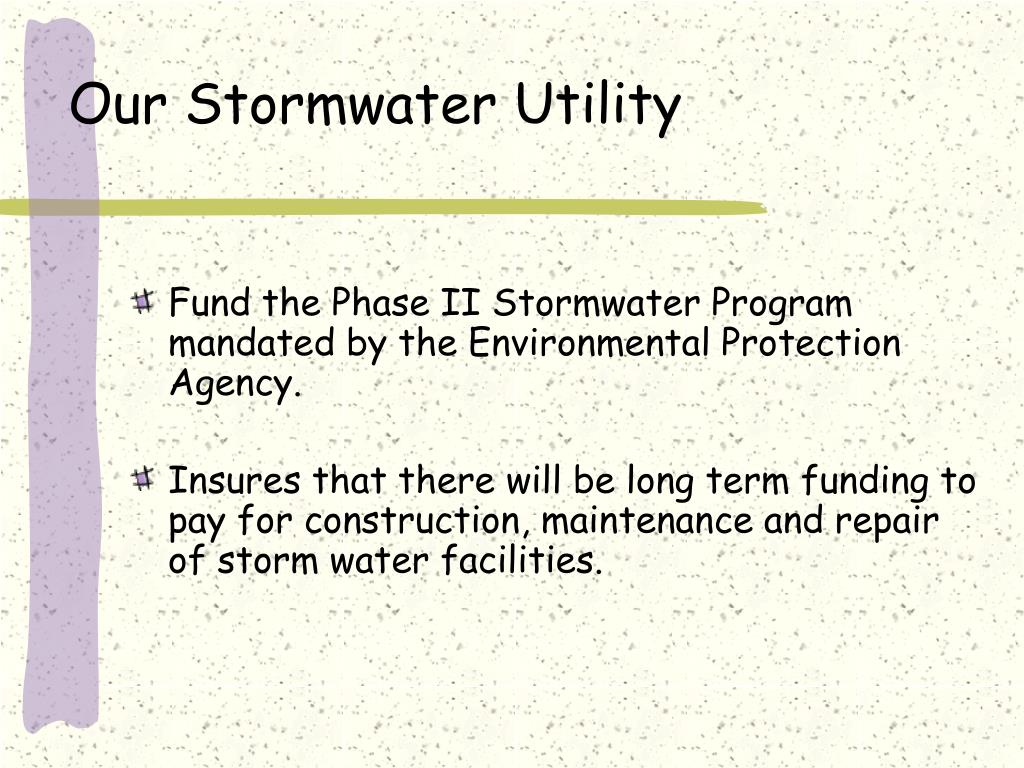 Our Stormwater Utility

Fund the Phase II Stormwater Program mandated by the Environmental Protection Agency.

Insures that there will be long term funding to pay for construction, maintenance and repair of storm water facilities.